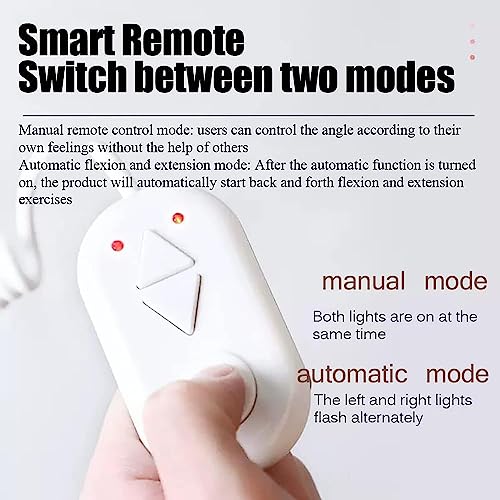 Smart Remote
Switch between two modes

Manual remote control mode: users can control the angle according to their own feelings without the help of others
Automatic flexion and extension mode: After the automatic function is turned on, the product will automatically start back and forth flexion and extension exercises

manual mode

Both lights are on at the same time

automatic mode

The left and right lights flash alternately